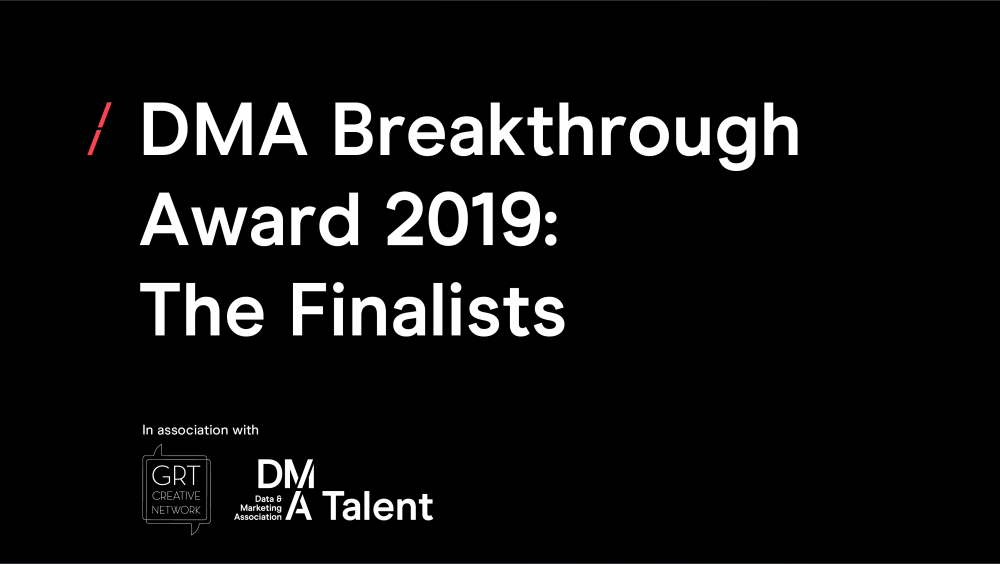 / DMA Breakthrough Award 2019: The Finalists

In association with

GRT CREATIVE NETWORK

DMA Data & Marketing Association Talent